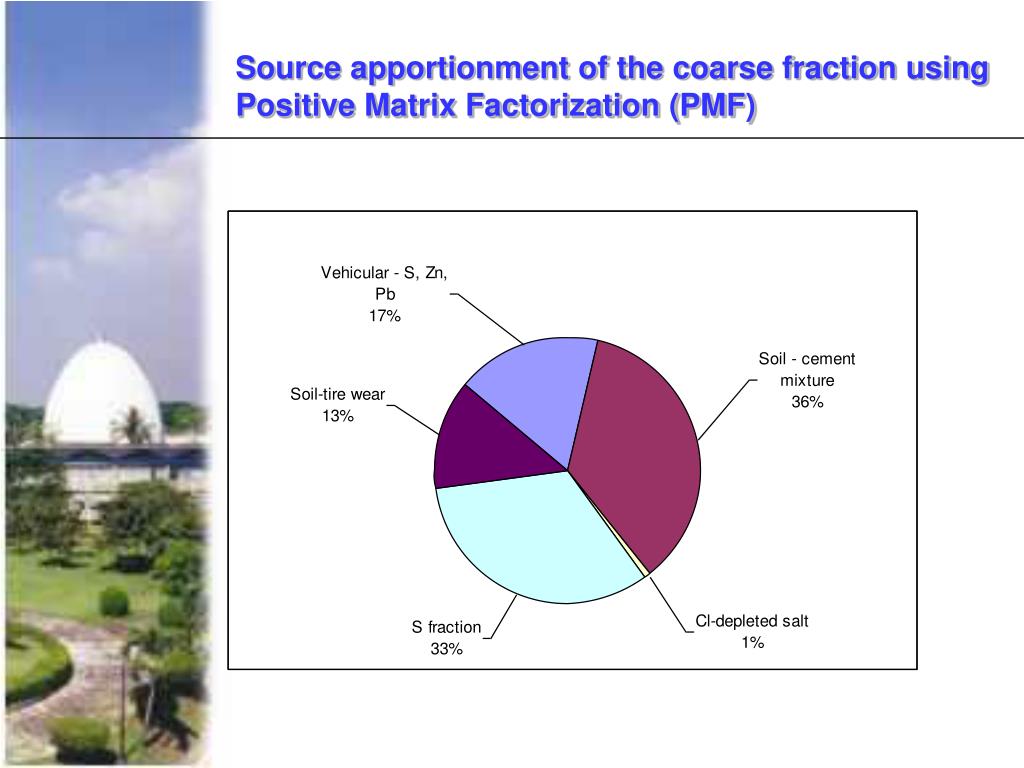 Source apportionment of the coarse fraction using Positive Matrix Factorization (PMF)

Vehicular - S, Zn, Pb
17%

Soil - cement mixture
36%

Soil-tire wear
13%

S fraction
33%

Cl-depleted salt
1%